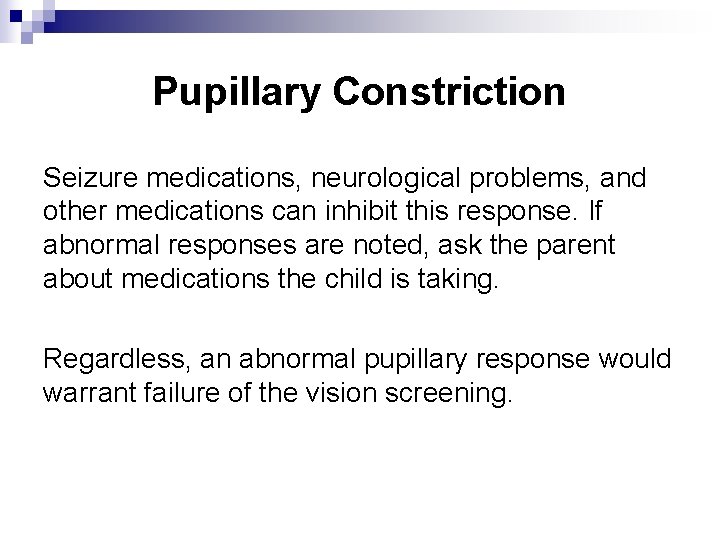 Pupillary Constriction

Seizure medications, neurological problems, and other medications can inhibit this response. If abnormal responses are noted, ask the parent about medications the child is taking.

Regardless, an abnormal pupillary response would warrant failure of the vision screening.